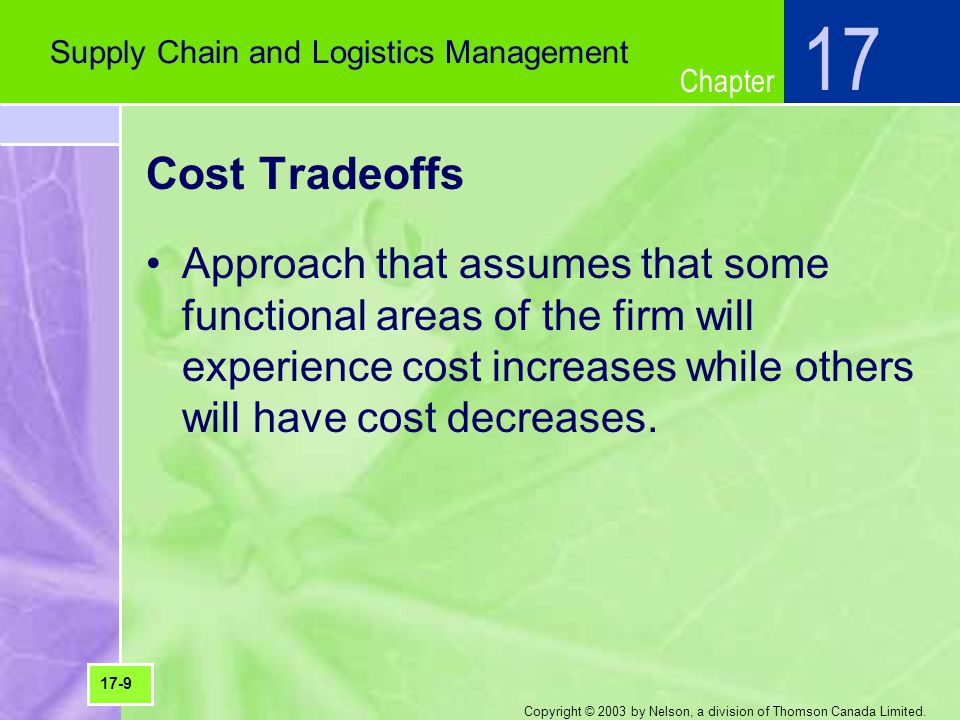 Supply Chain and Logistics Management

Chapter 17

Cost Tradeoffs

• Approach that assumes that some functional areas of the firm will experience cost increases while others will have cost decreases.

17-9

Copyright © 2003 by Nelson, a division of Thomson Canada Limited.